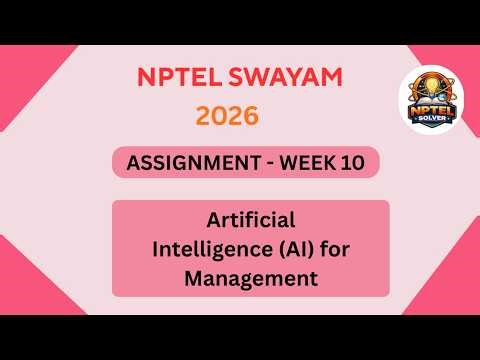 NPTEL SWAYAM
2026

NPTEL SOLVER

ASSIGNMENT - WEEK 10

Artificial Intelligence (AI) for Management